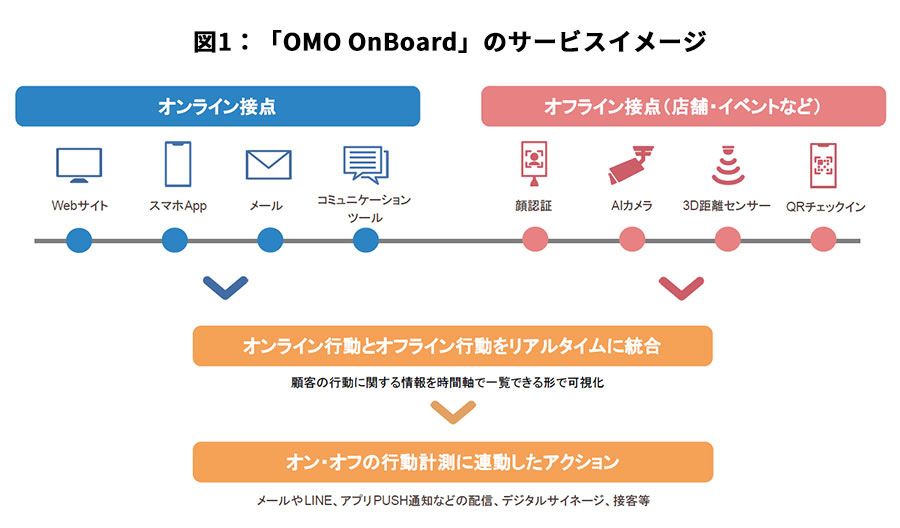 図1：「OMO OnBoard」のサービスイメージ

オンライン接点

Webサイト
スマホApp
メール
コミュニケーションツール

オフライン接点（店舗・イベントなど）

顔認証
AIカメラ
3D距離センサー
QRチェックイン

オンライン行動とオフライン行動をリアルタイムに統合

顧客の行動に関する情報を時間軸で一覧できる形で可視化

オン・オフの行動計測に連動したアクション

メールやLINE、アプリPUSH通知などの配信、デジタルサイネージ、接客等